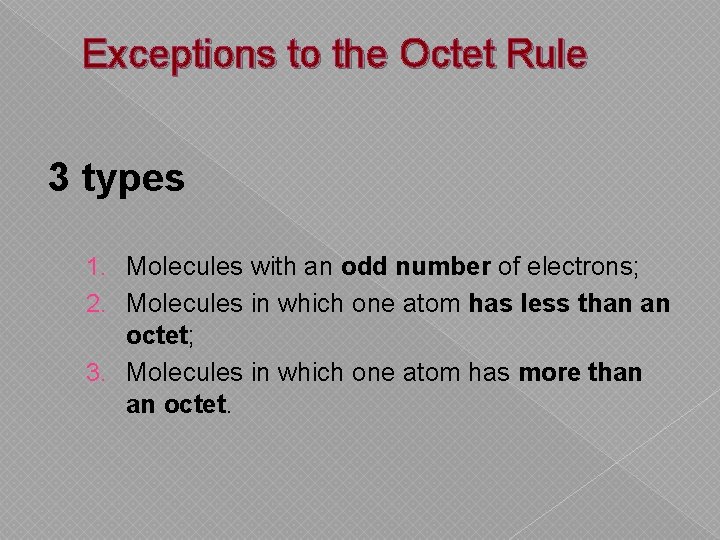 Exceptions to the Octet Rule

3 types

1. Molecules with an odd number of electrons;
2. Molecules in which one atom has less than an octet;
3. Molecules in which one atom has more than an octet.